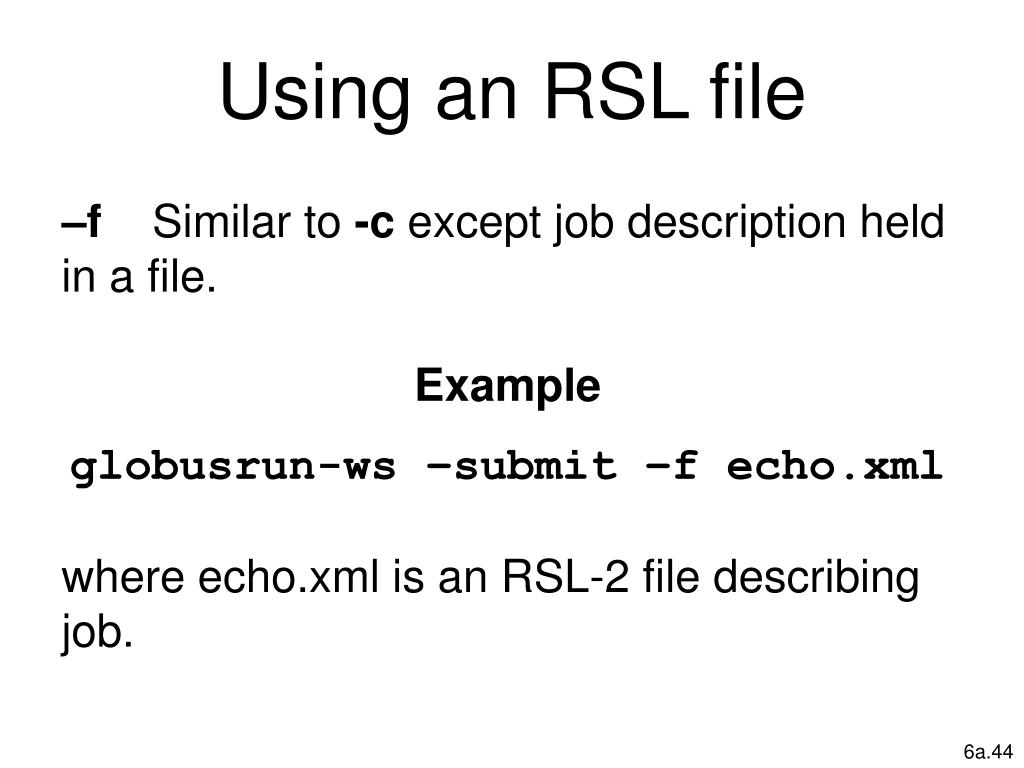 Using an RSL file

–f Similar to -c except job description held in a file.

Example

globusrun-ws –submit –f echo.xml

where echo.xml is an RSL-2 file describing job.

6a.44